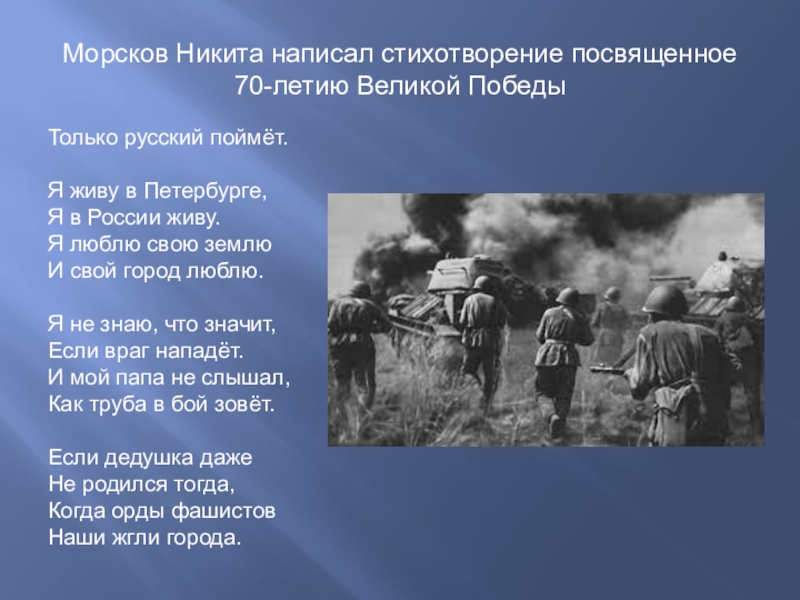 Морсков Никита написал стихотворение посвященное 70-летию Великой Победы

Только русский поймёт.

Я живу в Петербурге,
Я в России живу.
Я люблю свою землю
И свой город люблю.

Я не знаю, что значит,
Если враг нападёт.
И мой папа не слышал,
Как труба в бой зовёт.

Если дедушка даже
Не родился тогда,
Когда орды фашистов
Наши жгли города.